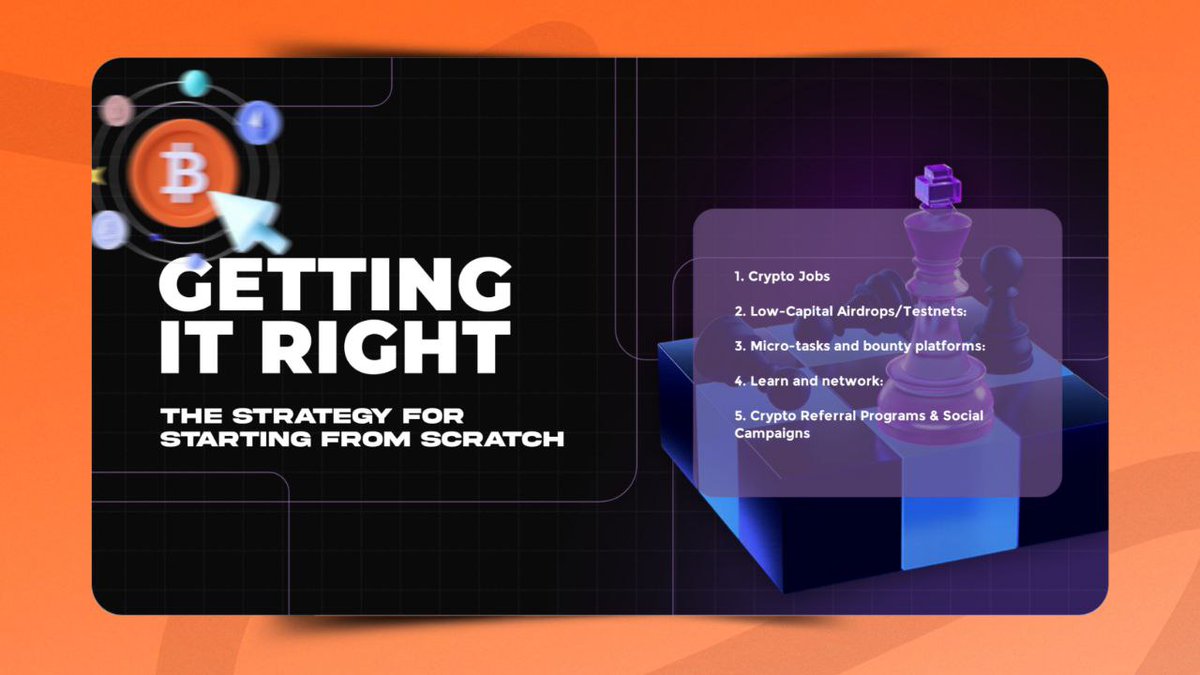 GETTING IT RIGHT

THE STRATEGY FOR STARTING FROM SCRATCH

1. Crypto Jobs

2. Low-Capital Airdrops/Testnets:

3. Micro-tasks and bounty platforms:

4. Learn and network:

5. Crypto Referral Programs & Social Campaigns